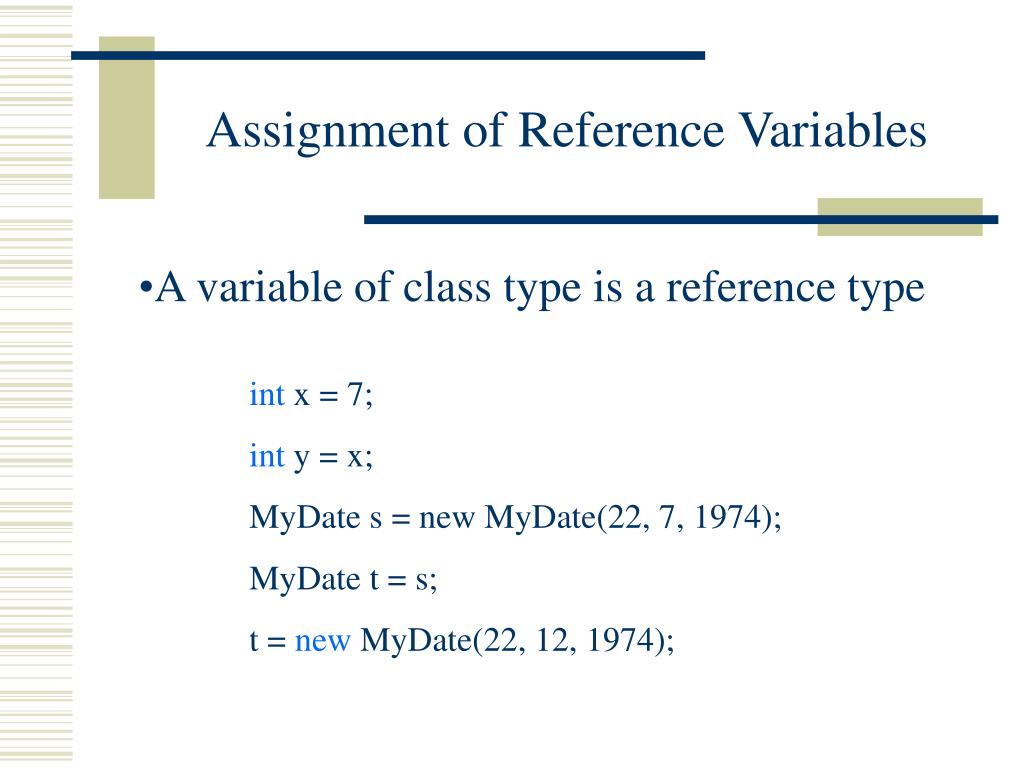 Assignment of Reference Variables

•A variable of class type is a reference type

int x = 7;

int y = x;

MyDate s = new MyDate(22, 7, 1974);

MyDate t = s;

t = new MyDate(22, 12, 1974);